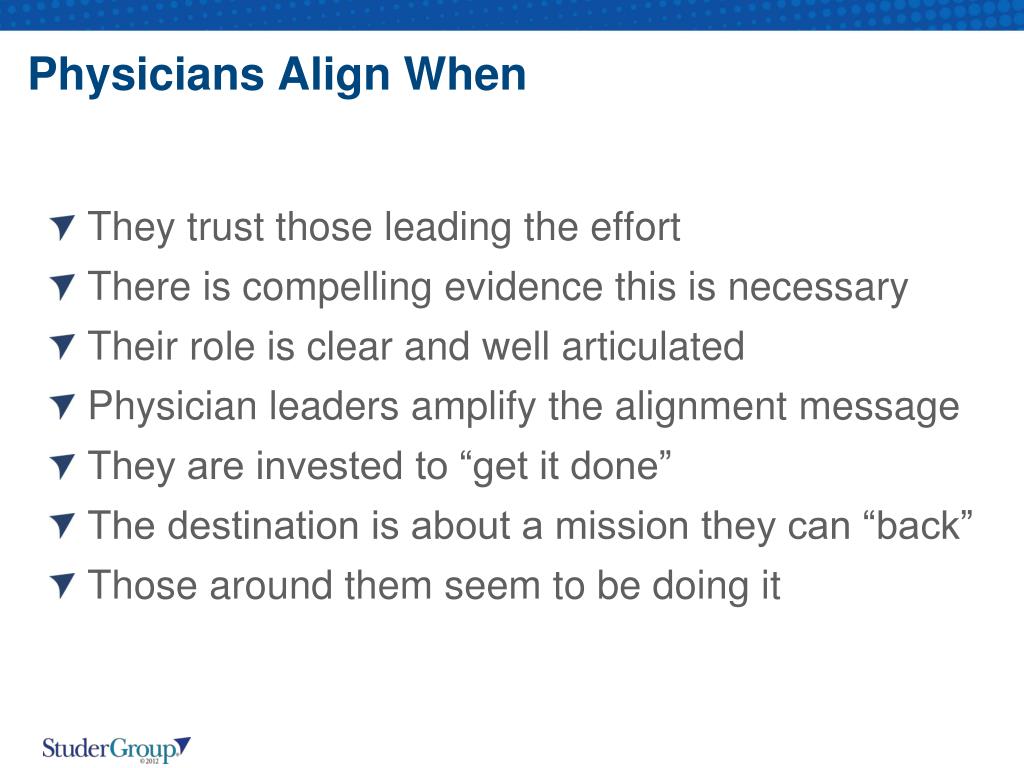 Physicians Align When

They trust those leading the effort
There is compelling evidence this is necessary
Their role is clear and well articulated
Physician leaders amplify the alignment message
They are invested to “get it done”
The destination is about a mission they can “back”
Those around them seem to be doing it

StuderGroup
©2012